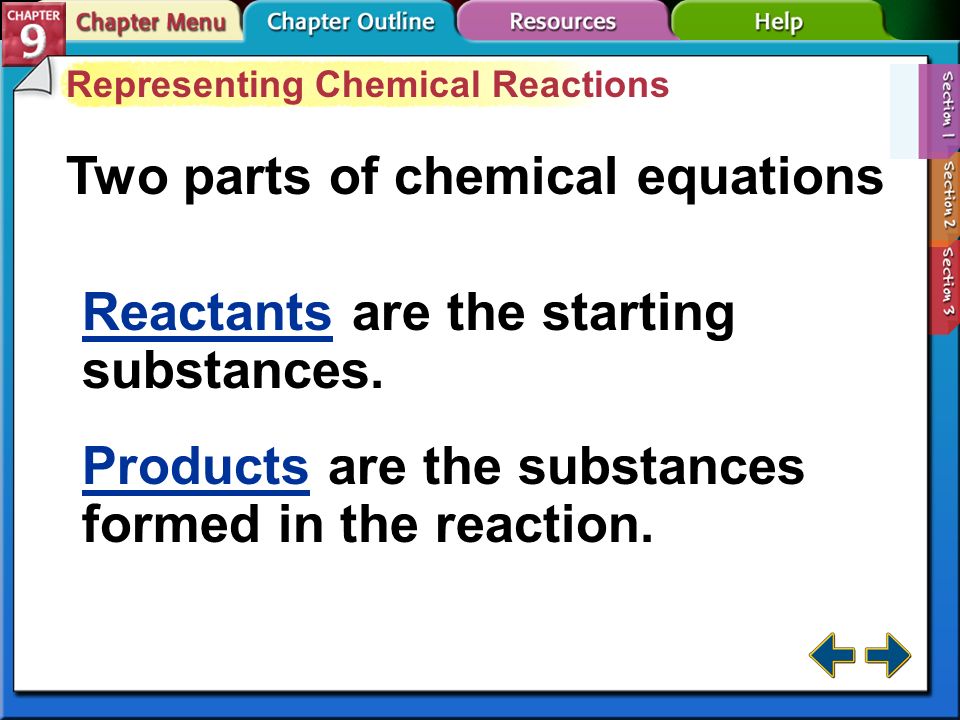 CHAPTER 9

Chapter Menu

Chapter Outline

Resources

Help

Representing Chemical Reactions

Section 1

Section 2

Section 3

Two parts of chemical equations

Reactants are the starting substances.

Products are the substances formed in the reaction.